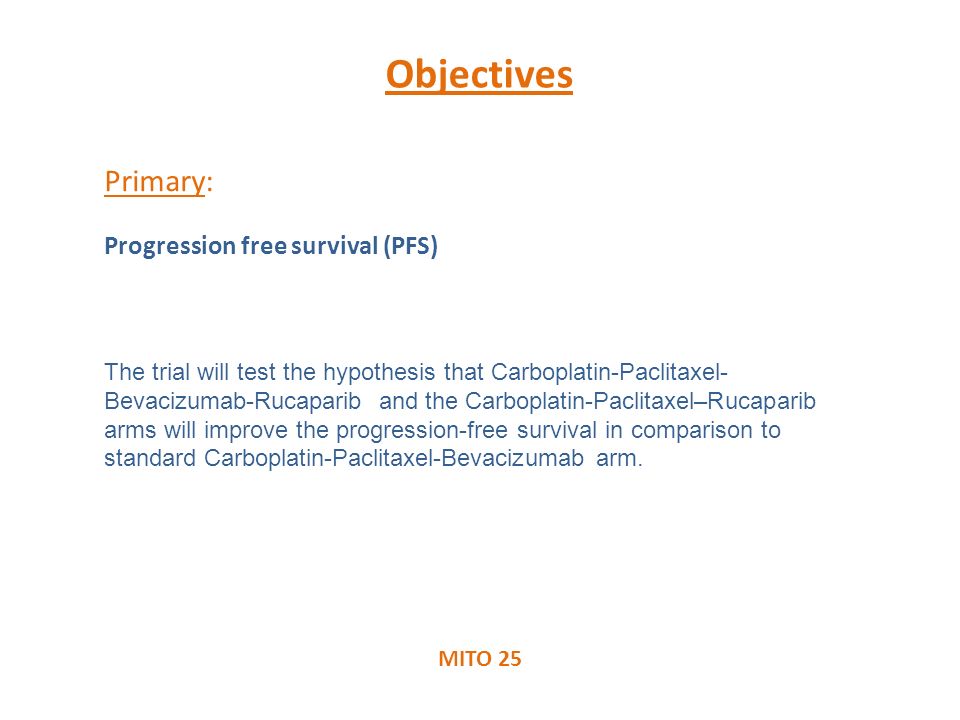 Objectives

Primary:

Progression free survival (PFS)

The trial will test the hypothesis that Carboplatin-Paclitaxel-Bevacizumab-Rucaparib and the Carboplatin-Paclitaxel–Rucaparib arms will improve the progression-free survival in comparison to standard Carboplatin-Paclitaxel-Bevacizumab arm.

MITO 25